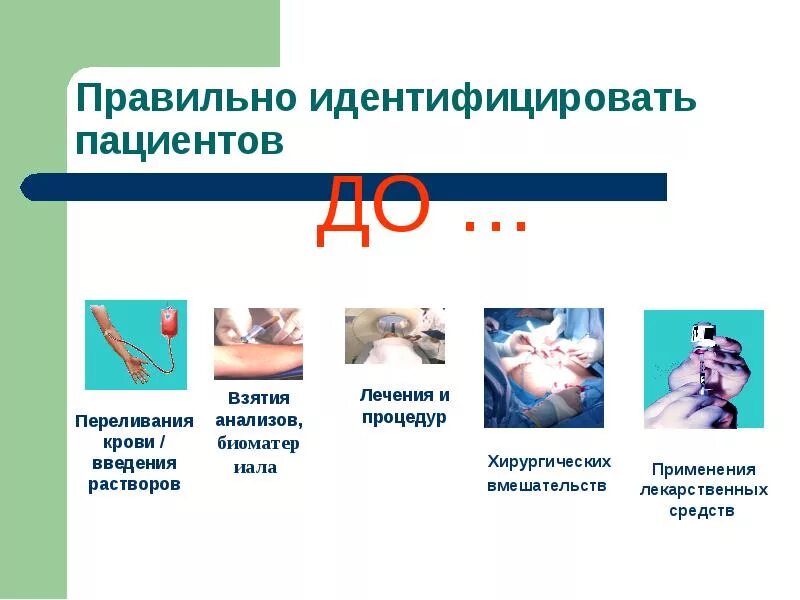 Правильно идентифицировать пациентов

ДО …

Переливания крови / введения растворов

Взятия анализов, биоматер иала

Лечения и процедур

Хирургических вмешательств

Применения лекарственных средств